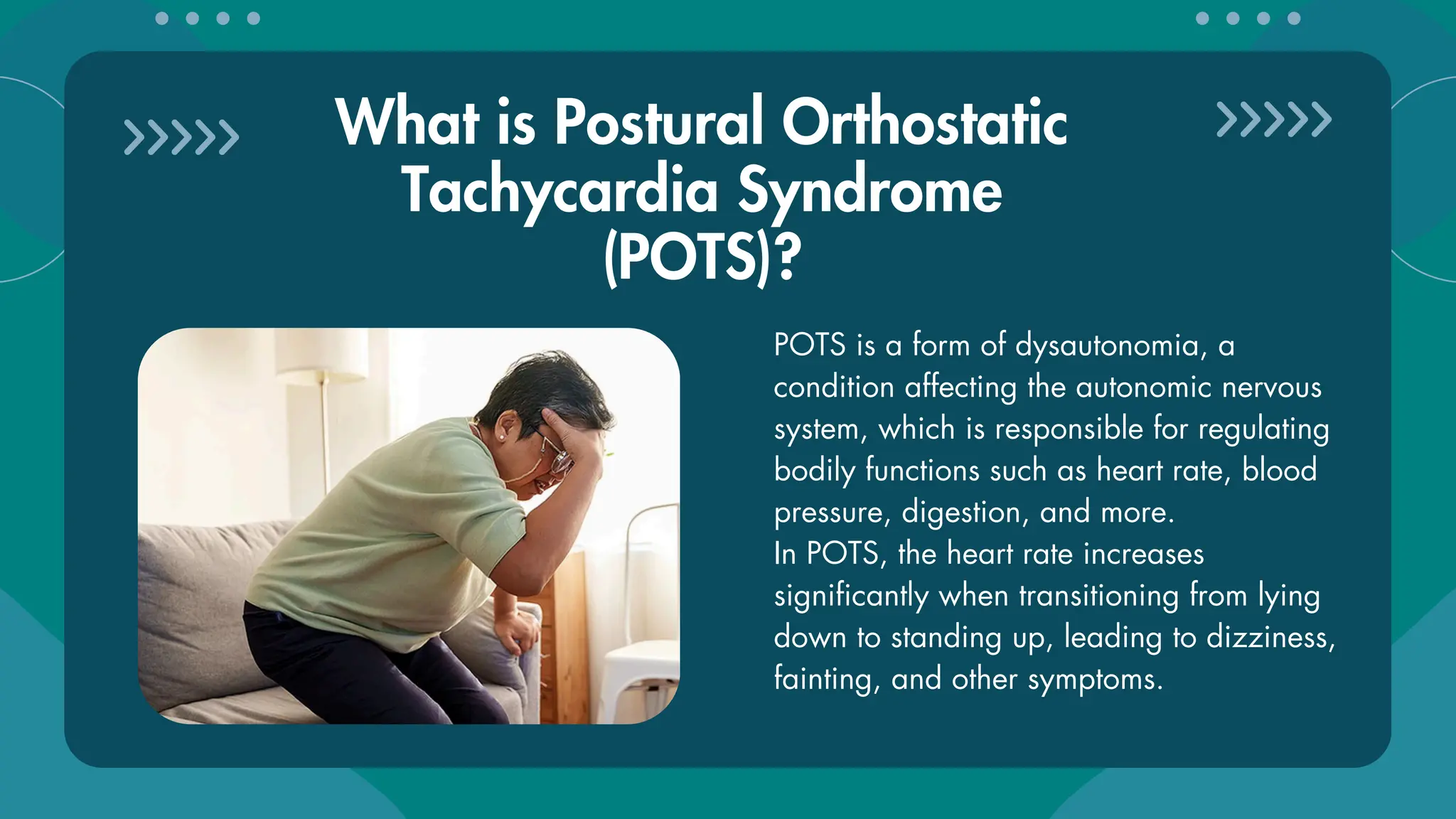 What is Postural Orthostatic Tachycardia Syndrome (POTS)?

POTS is a form of dysautonomia, a condition affecting the autonomic nervous system, which is responsible for regulating bodily functions such as heart rate, blood pressure, digestion, and more.
In POTS, the heart rate increases significantly when transitioning from lying down to standing up, leading to dizziness, fainting, and other symptoms.